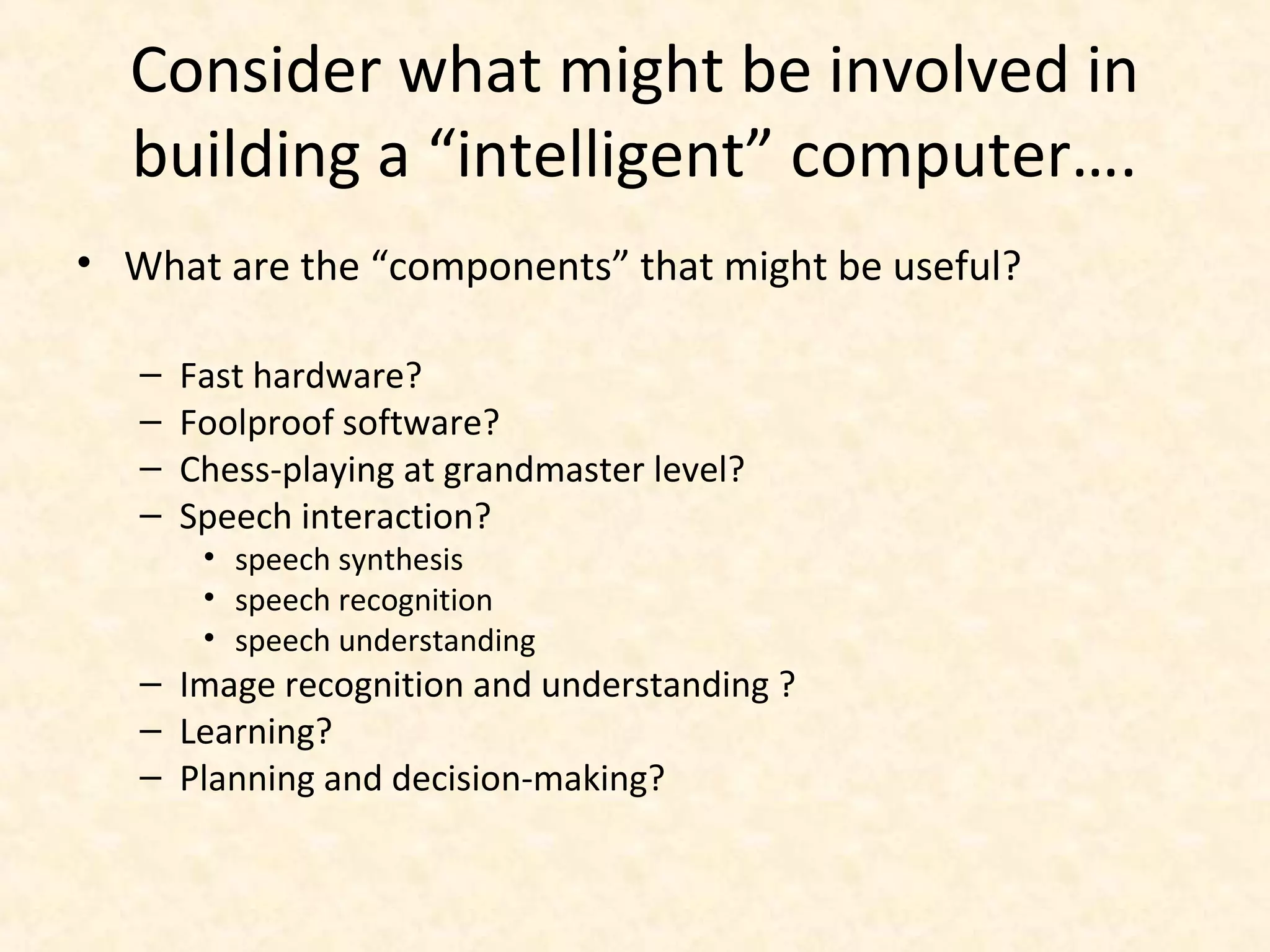 Consider what might be involved in building a “intelligent” computer….

• What are the “components” that might be useful?

– Fast hardware?
– Foolproof software?
– Chess-playing at grandmaster level?
– Speech interaction?
• speech synthesis
• speech recognition
• speech understanding
– Image recognition and understanding ?
– Learning?
– Planning and decision-making?